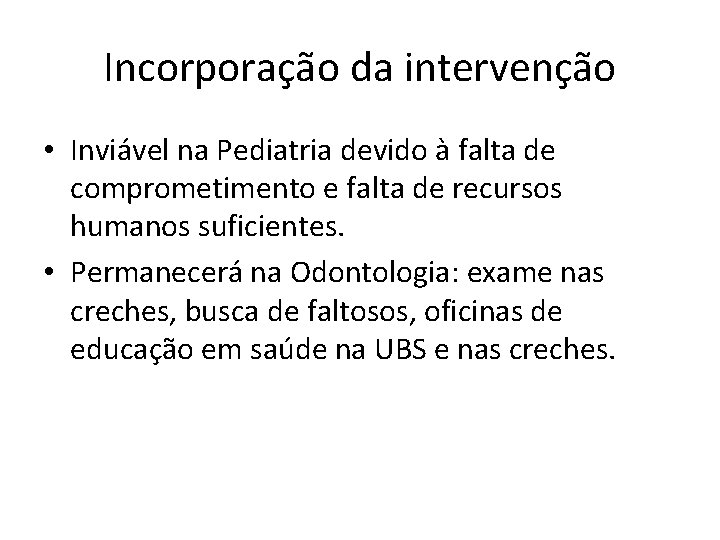 Incorporação da intervenção

• Inviável na Pediatria devido à falta de comprometimento e falta de recursos humanos suficientes.

• Permanecerá na Odontologia: exame nas creches, busca de faltosos, oficinas de educação em saúde na UBS e nas creches.